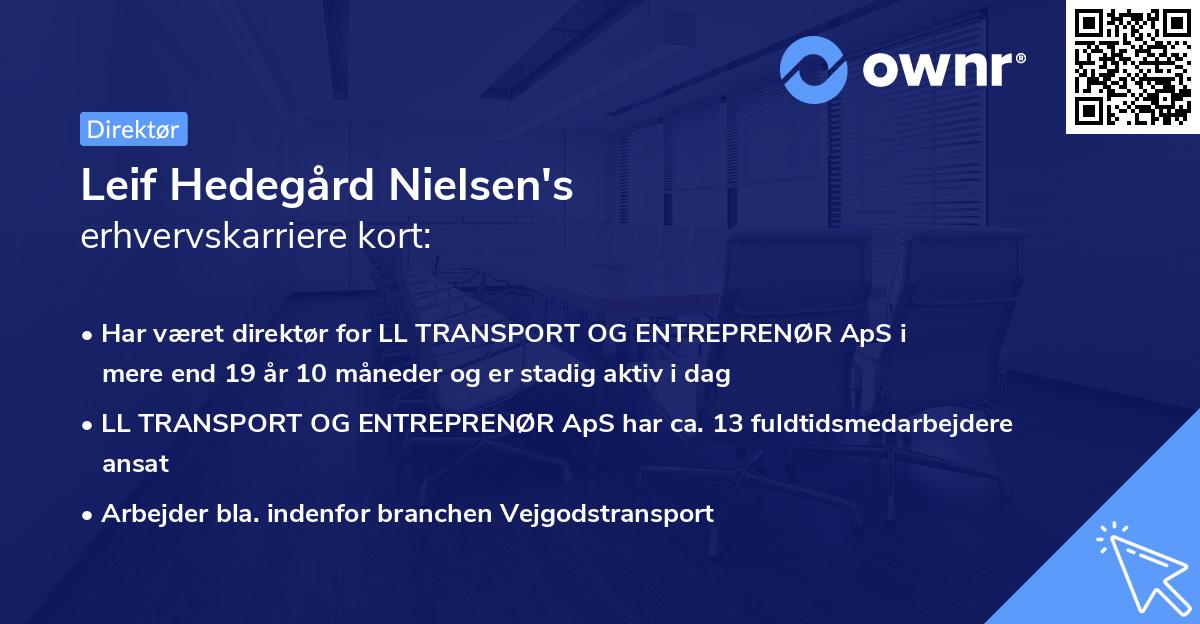 ownr®

Direktør

Leif Hedegård Nielsen's
erhvervskarriere kort:

• Har været direktør for LL TRANSPORT OG ENTREPRENØR ApS i mere end 19 år 10 måneder og er stadig aktiv i dag

• LL TRANSPORT OG ENTREPRENØR ApS har ca. 13 fuldtidsmedarbejdere ansat

• Arbejder bla. indenfor branchen Vejgodstransport